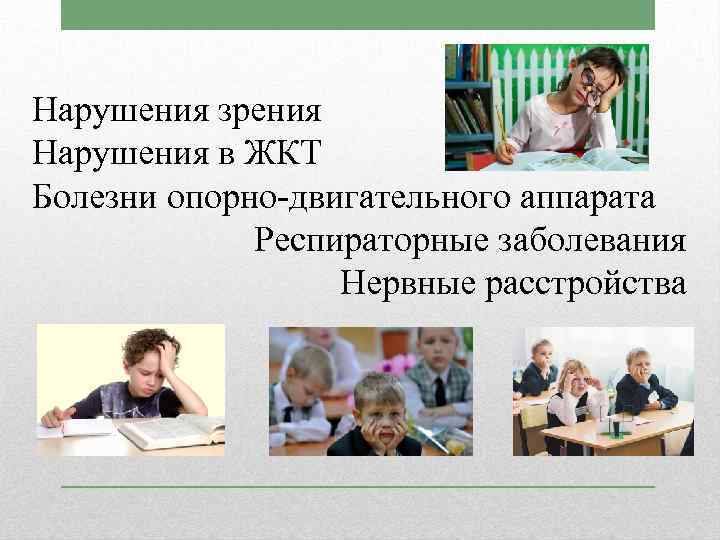 Нарушения зрения
Нарушения в ЖКТ
Болезни опорно-двигательного аппарата
Респираторные заболевания
Нервные расстройства